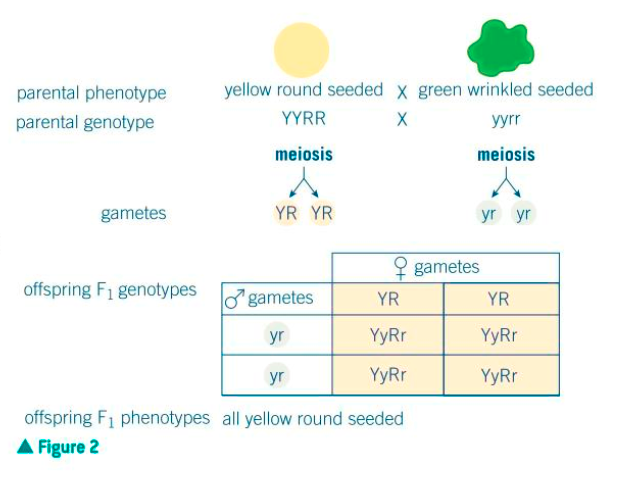 parental phenotype yellow round seeded X green wrinkled seeded
parental genotype YYRR X yyrr

meiosis meiosis

gametes YR YR yr yr

offspring $F_1$ genotypes

| | ♀ gametes | |
|---|---|---|
| ♂ gametes | YR | YR |
| yr | YyRr | YyRr |
| yr | YyRr | YyRr |

offspring $F_1$ phenotypes all yellow round seeded

▲ Figure 2